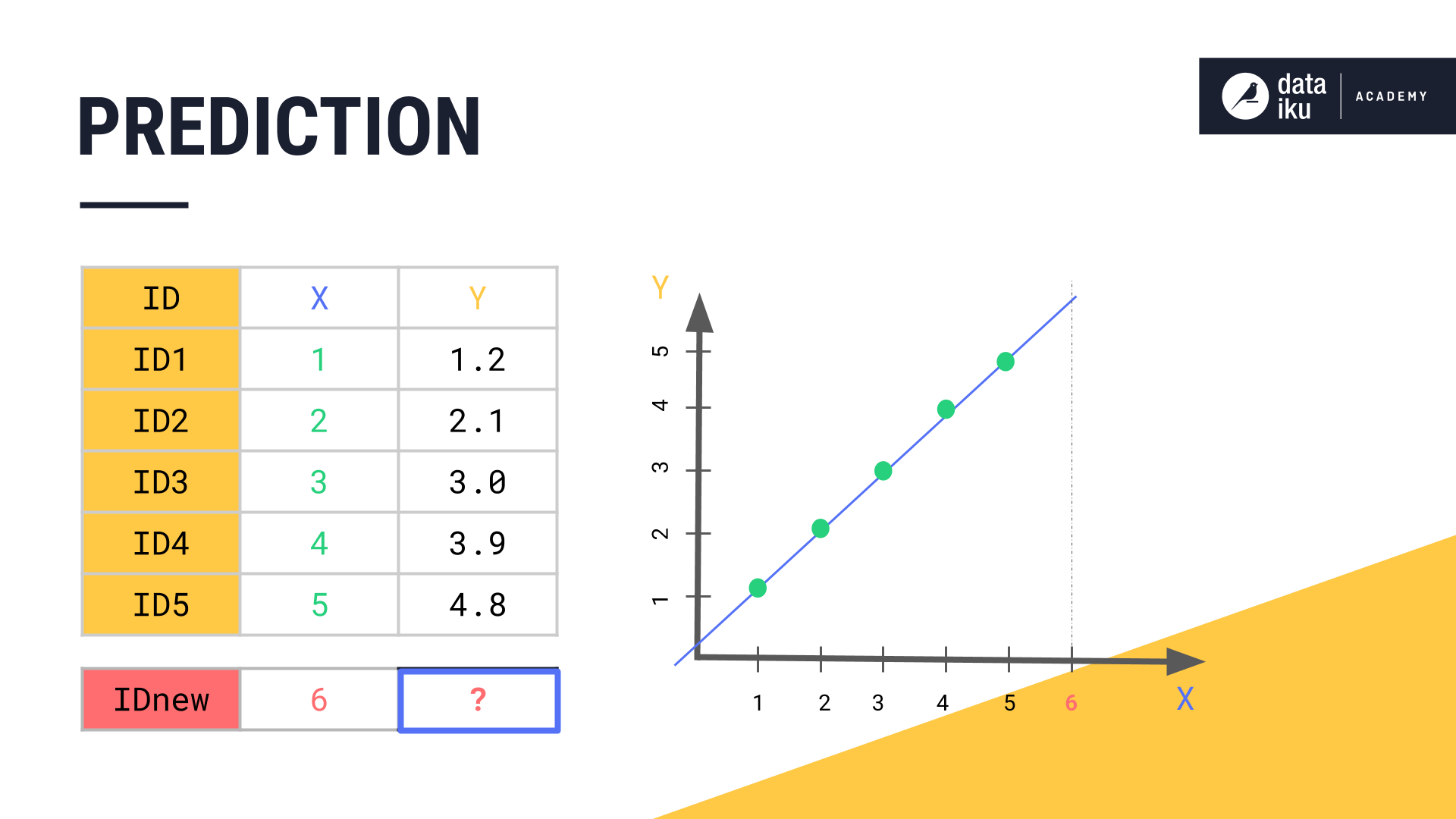 PREDICTION

data iku ACADEMY

| ID | X | Y |
|---|---|---|
| ID1 | 1 | 1.2 |
| ID2 | 2 | 2.1 |
| ID3 | 3 | 3.0 |
| ID4 | 4 | 3.9 |
| ID5 | 5 | 4.8 |

| IDnew | 6 | ? |
|---|---|---|

Y
5
4
3
2
1
1 2 3 4 5 6
X